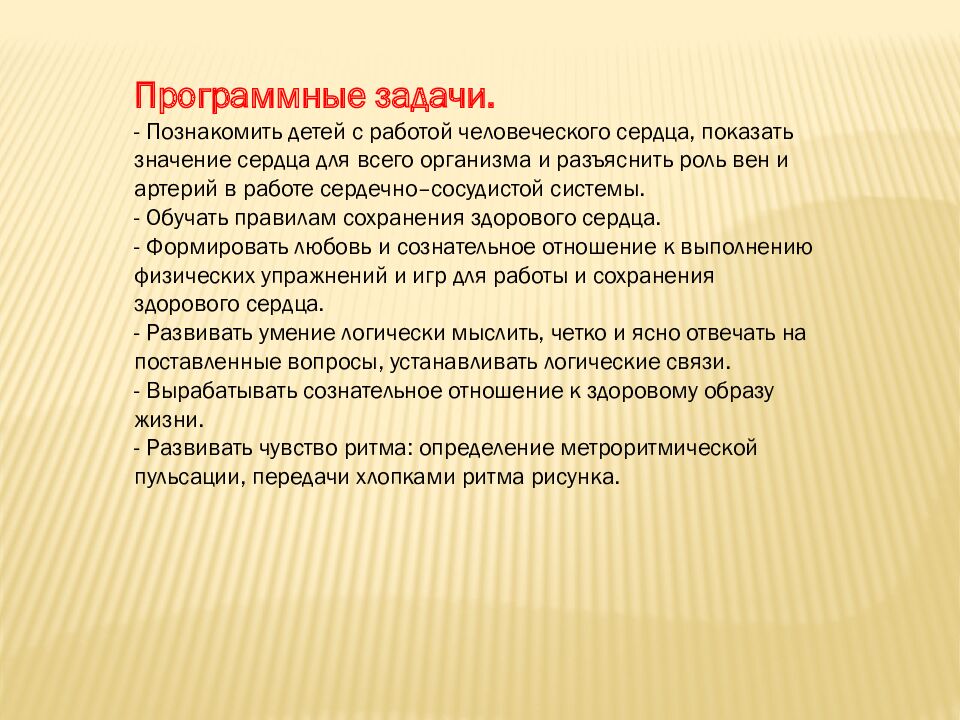 Программные задачи.
- Познакомить детей с работой человеческого сердца, показать значение сердца для всего организма и разъяснить роль вен и артерий в работе сердечно–сосудистой системы.
- Обучать правилам сохранения здорового сердца.
- Формировать любовь и сознательное отношение к выполнению физических упражнений и игр для работы и сохранения здорового сердца.
- Развивать умение логически мыслить, четко и ясно отвечать на поставленные вопросы, устанавливать логические связи.
- Вырабатывать сознательное отношение к здоровому образу жизни.
- Развивать чувство ритма: определение метроритмической пульсации, передачи хлопками ритма рисунка.